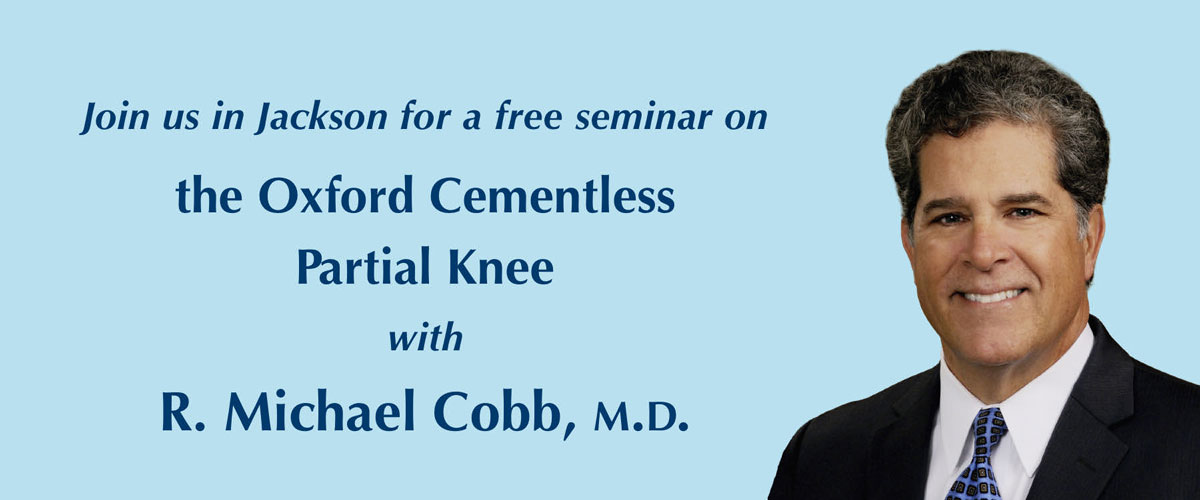 Join us in Jackson for a free seminar on

the Oxford Cementless Partial Knee

with

R. Michael Cobb, M.D.